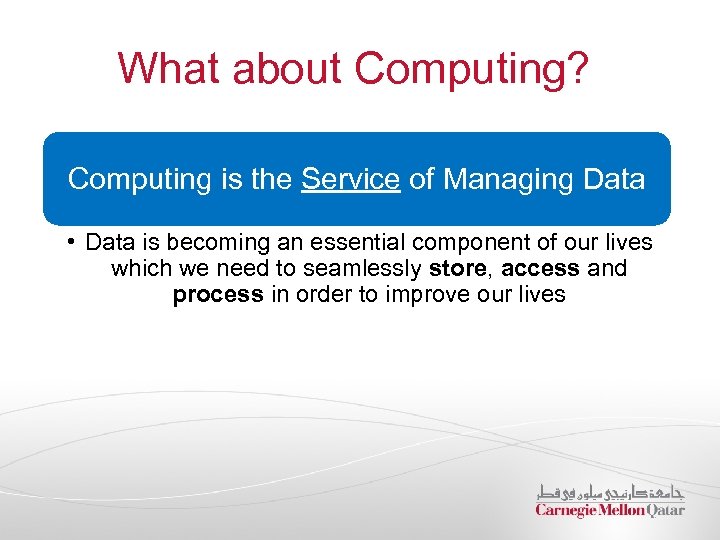 What about Computing?

Computing is the Service of Managing Data

• Data is becoming an essential component of our lives which we need to seamlessly store, access and process in order to improve our lives

جامعة كارنيجي ميلون في قطر
Carnegie Mellon Qatar